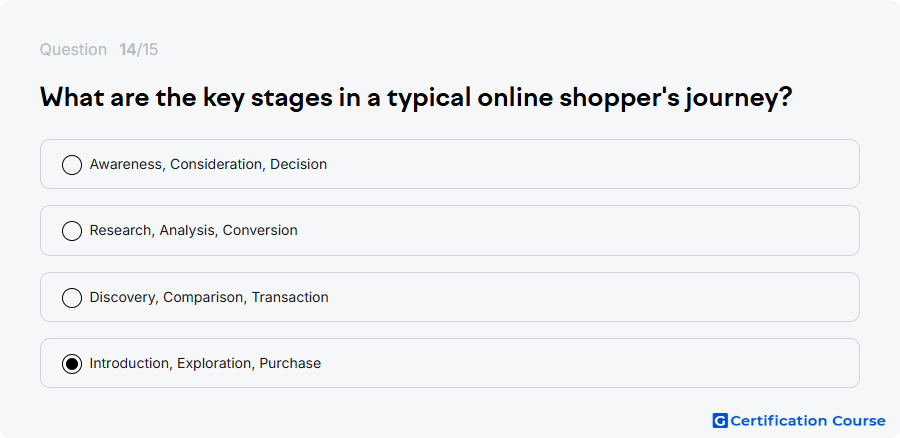 Question 14/15

What are the key stages in a typical online shopper's journey?

Awareness, Consideration, Decision

Research, Analysis, Conversion

Discovery, Comparison, Transaction

Introduction, Exploration, Purchase

G Certification Course